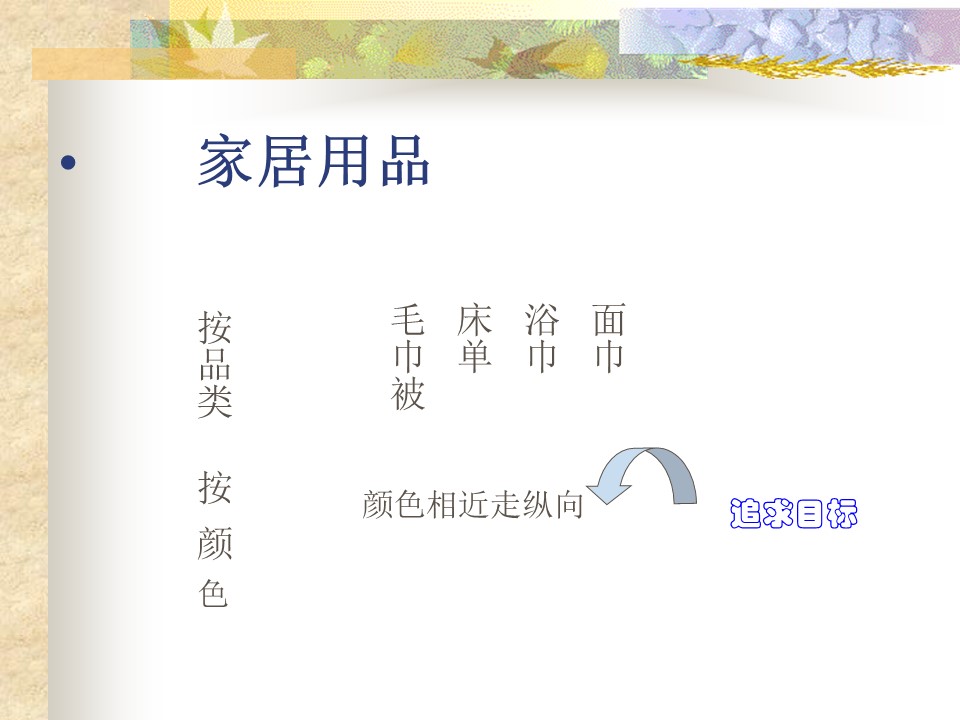 • 家居用品

按品类

毛巾被 床单 浴巾 面巾

按颜色

颜色相近走纵向

追求目标